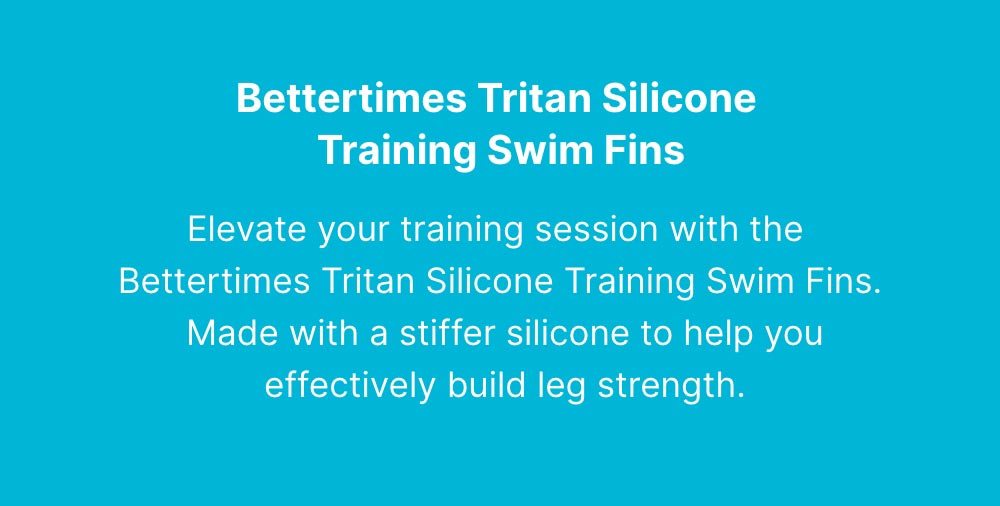 Bettertimes Tritan Silicone Training Swim Fins

Elevate your training session with the Bettertimes Tritan Silicone Training Swim Fins. Made with a stiffer silicone to help you effectively build leg strength.